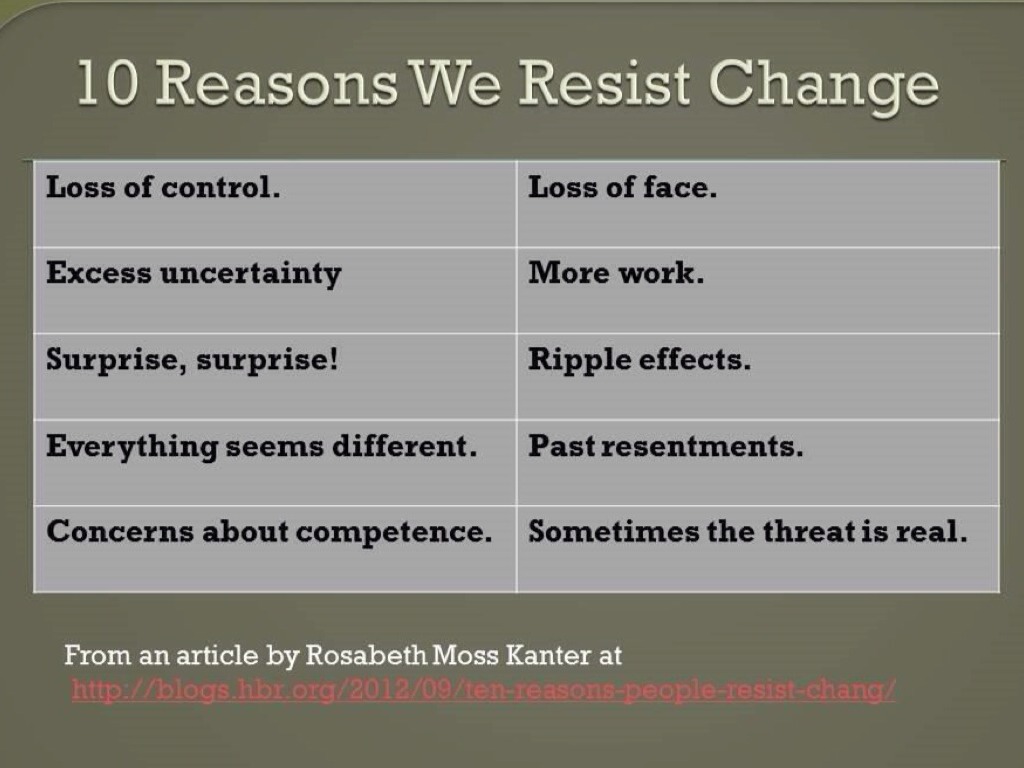 10 Reasons We Resist Change

| Loss of control. | Loss of face. |
|---|---|
| Excess uncertainty | More work. |
| Surprise, surprise! | Ripple effects. |
| Everything seems different. | Past resentments. |
| Concerns about competence. | Sometimes the threat is real. |

From an article by Rosabeth Moss Kanter at
http://blogs.hbr.org/2012/09/ten-reasons-people-resist-chang/